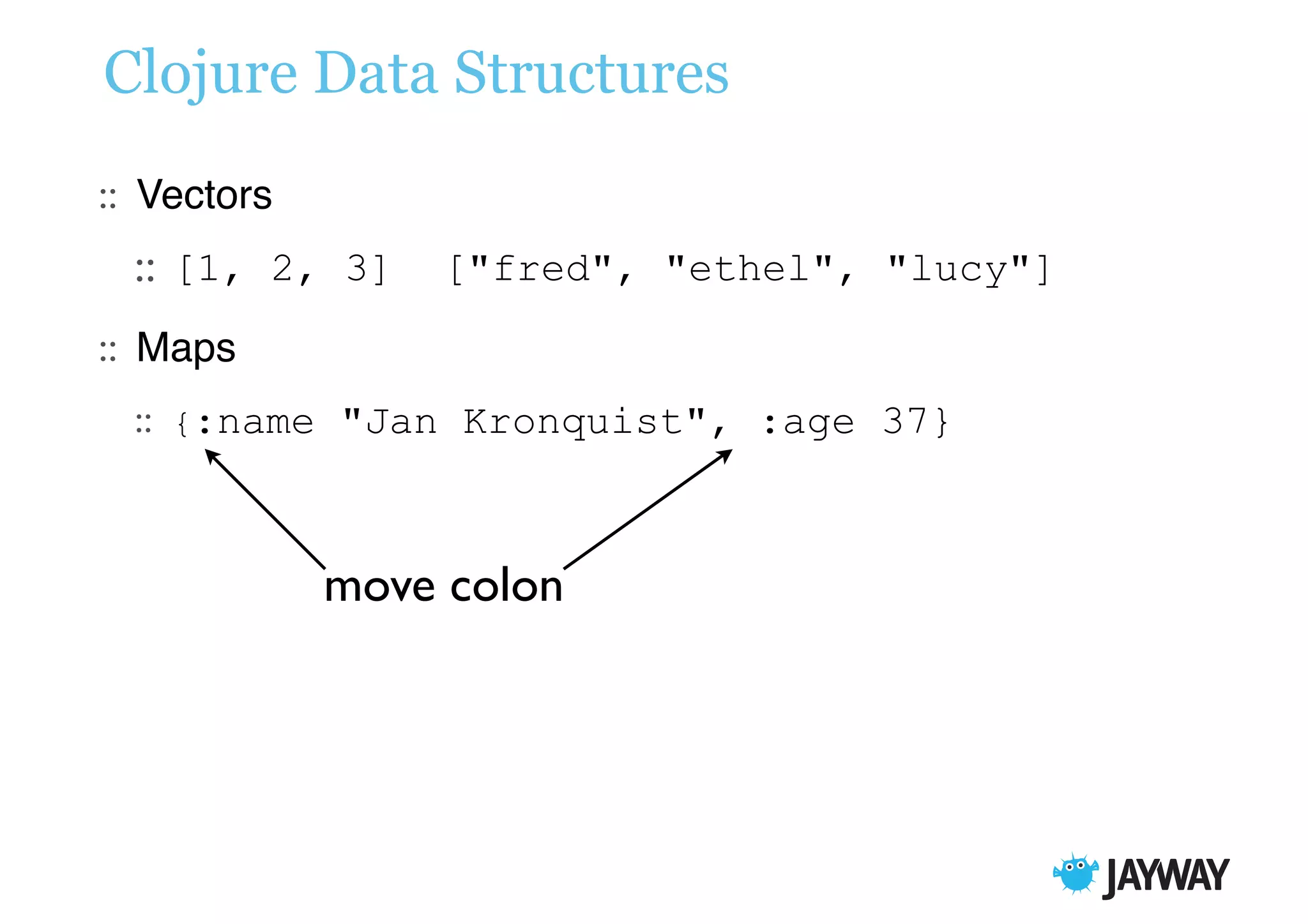 Clojure Data Structures

:: Vectors

:: [1, 2, 3] ["fred", "ethel", "lucy"]

:: Maps

:: {:name "Jan Kronquist", :age 37}

move colon

JAYWAY